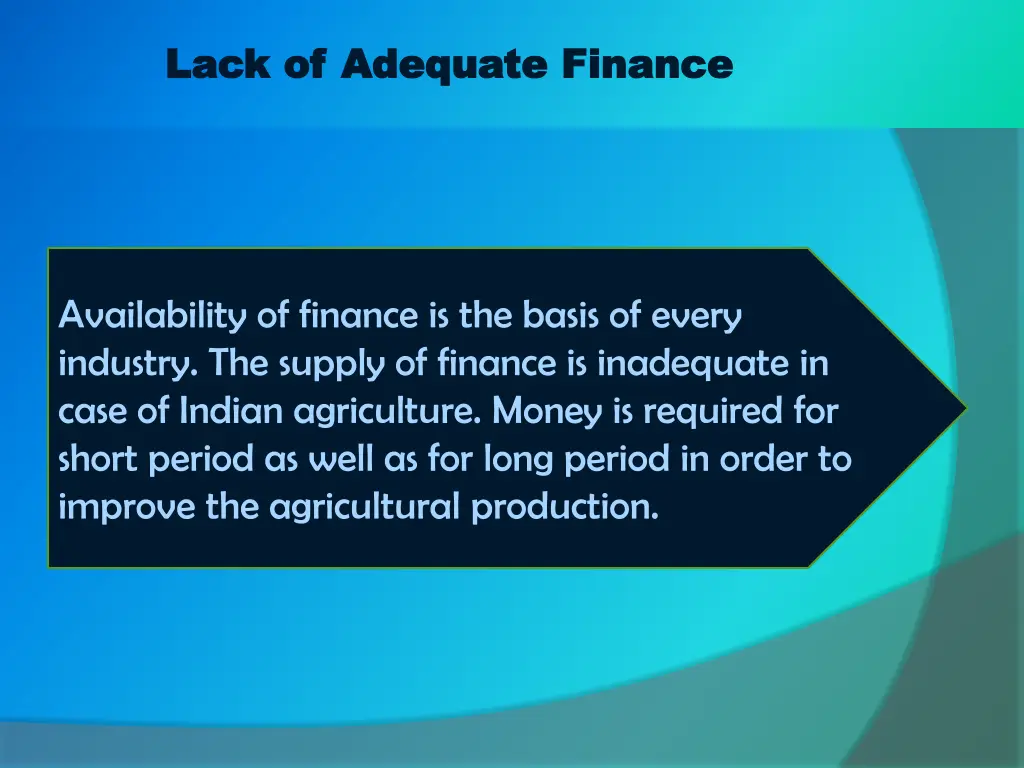 Lack of Adequate Finance

Availability of finance is the basis of every industry. The supply of finance is inadequate in case of Indian agriculture. Money is required for short period as well as for long period in order to improve the agricultural production.